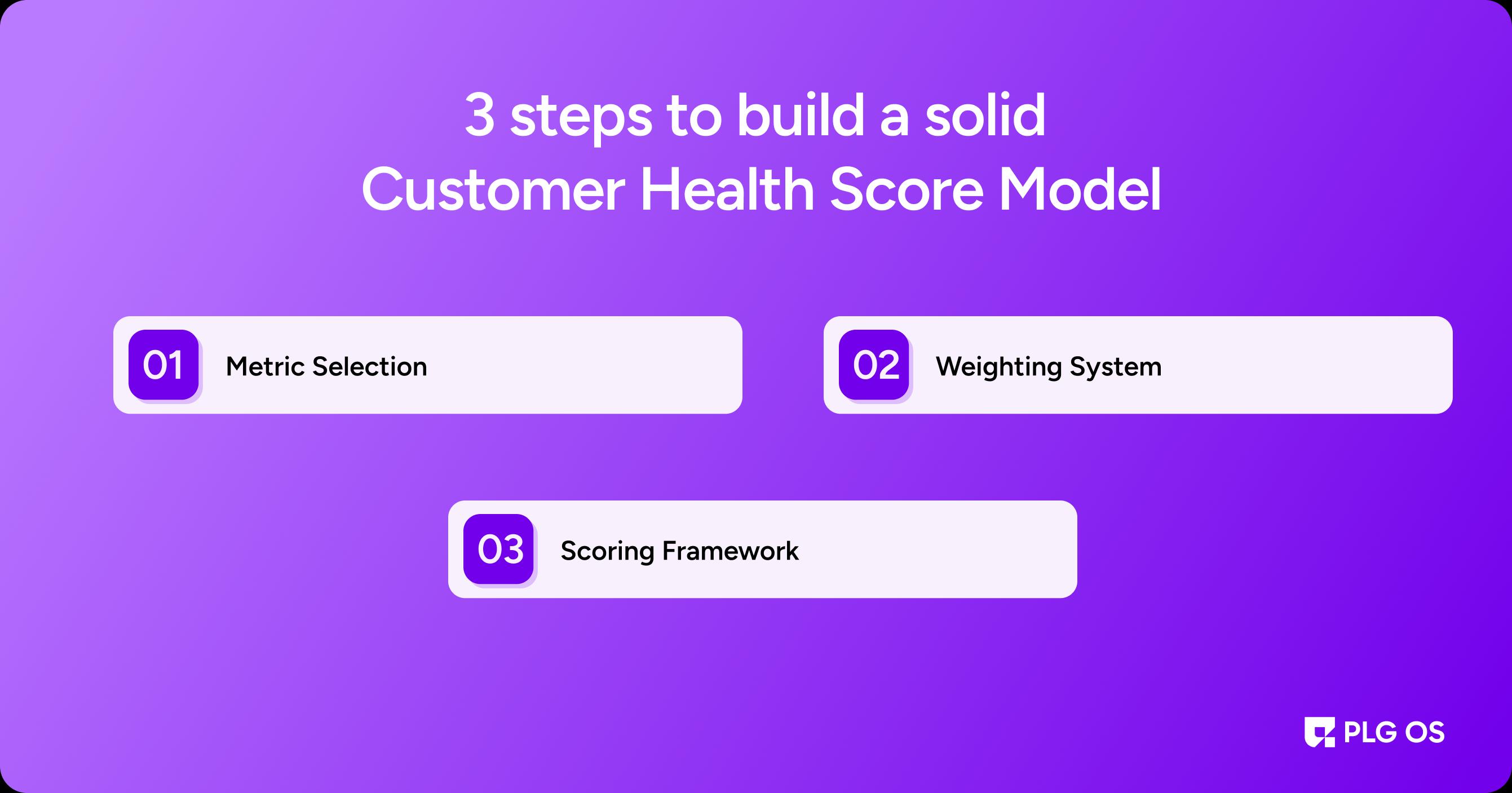 3 steps to build a solid
Customer Health Score Model

01 Metric Selection

02 Weighting System

03 Scoring Framework

PLG OS